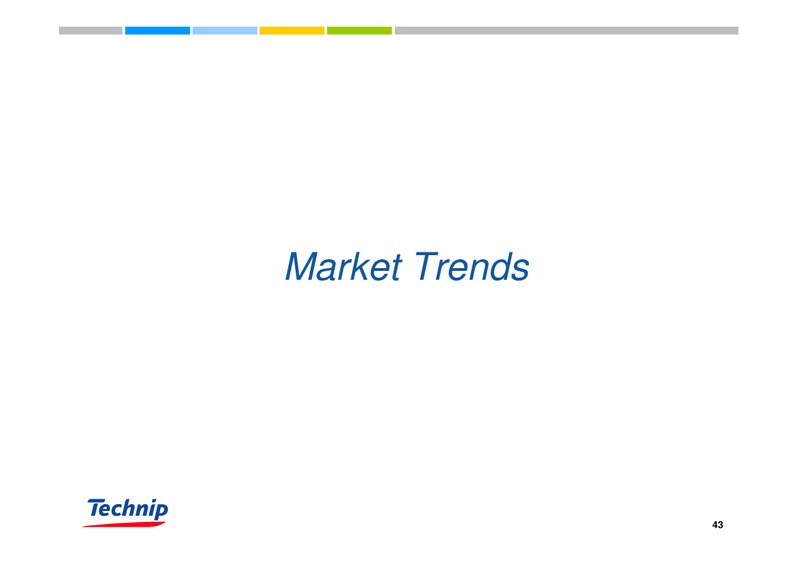 Market Trends

Technip

43